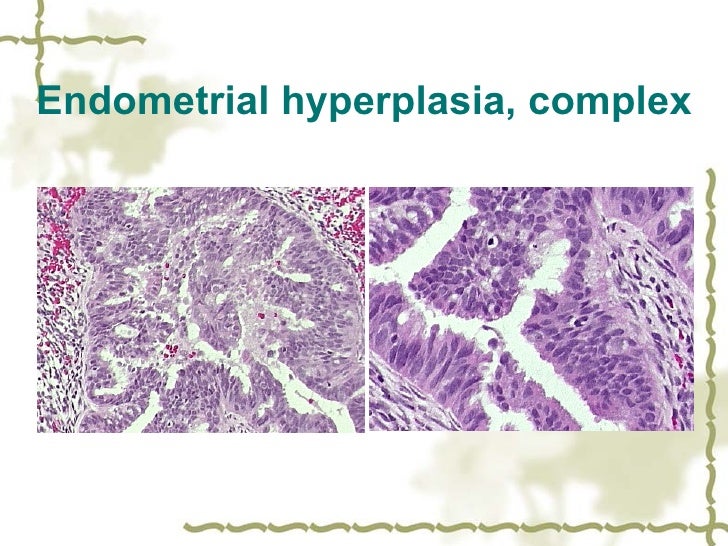 Endometrial hyperplasia, complex